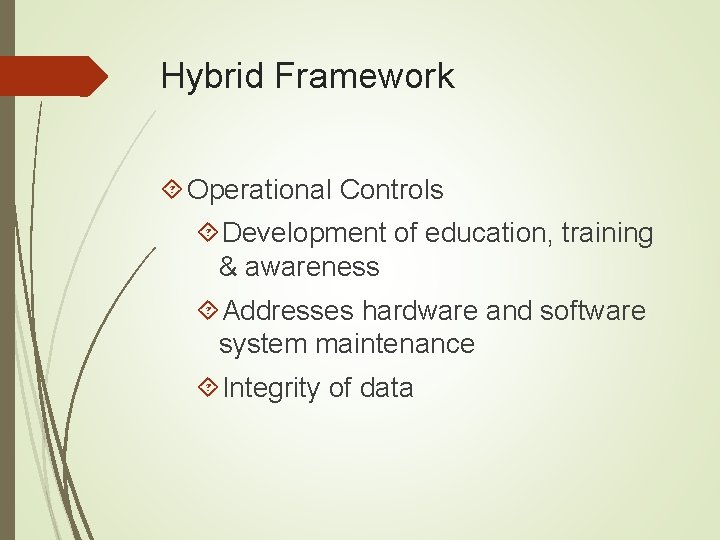 Hybrid Framework

Operational Controls

Development of education, training & awareness

Addresses hardware and software system maintenance

Integrity of data